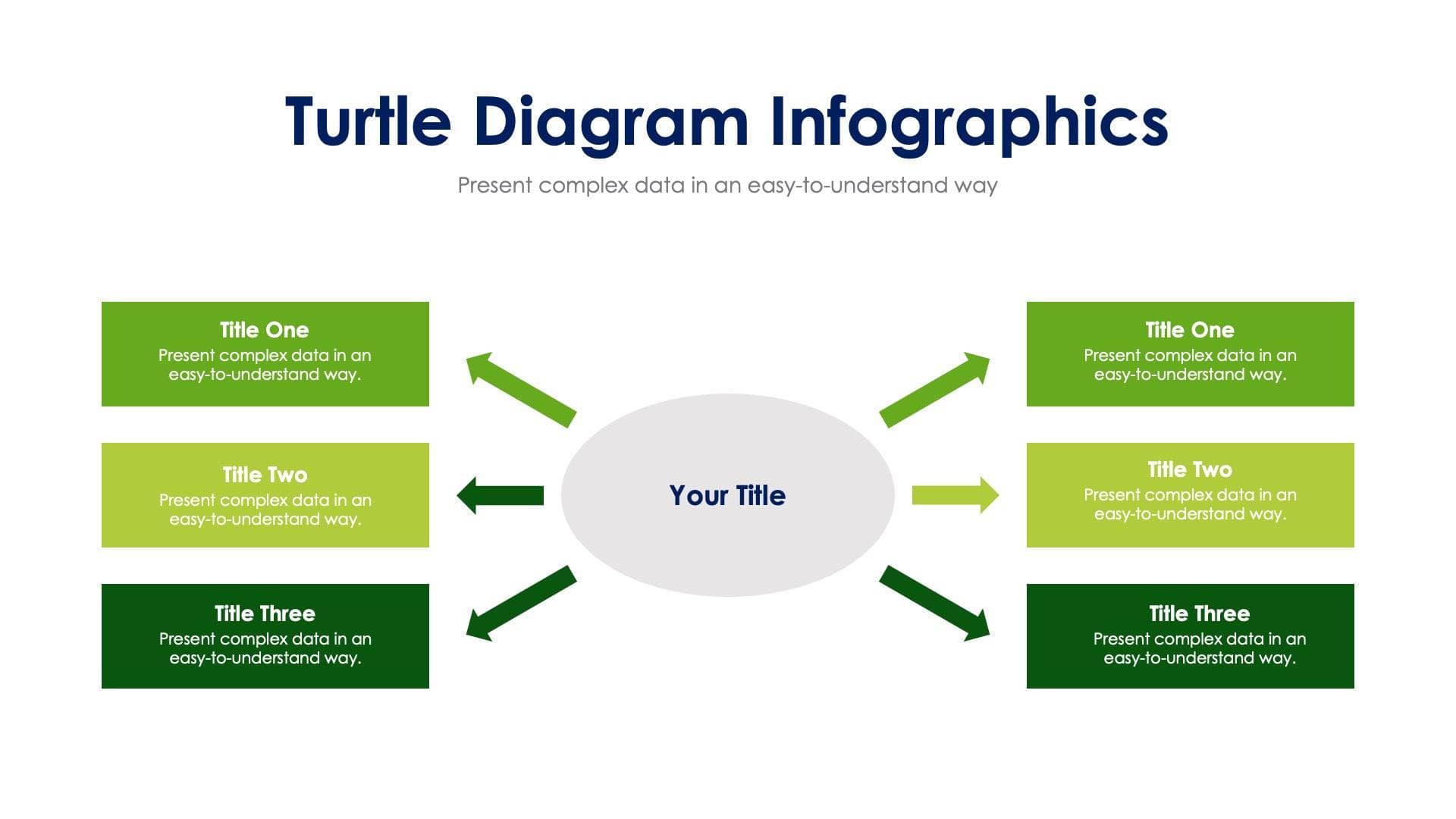 Turtle Diagram Infographics

Present complex data in an easy-to-understand way

Title One
Present complex data in an easy-to-understand way.

Title Two
Present complex data in an easy-to-understand way.

Title Three
Present complex data in an easy-to-understand way.

Your Title

Title One
Present complex data in an easy-to-understand way.

Title Two
Present complex data in an easy-to-understand way.

Title Three
Present complex data in an easy-to-understand way.